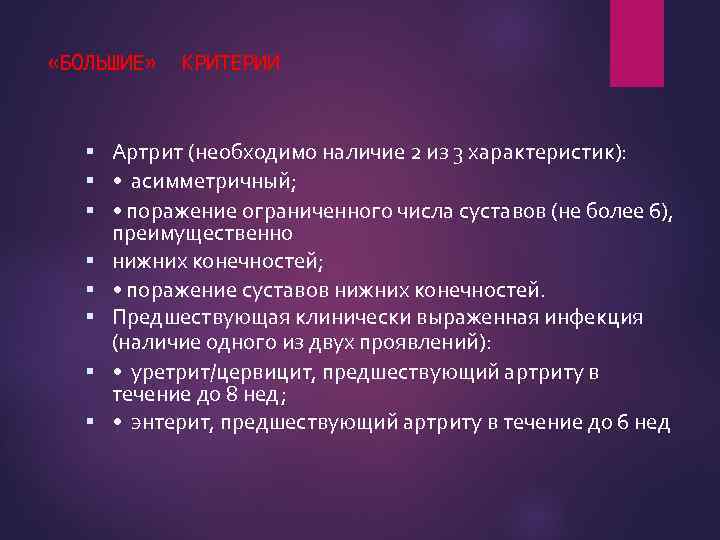 «БОЛЬШИЕ» КРИТЕРИИ

▪ Артрит (необходимо наличие 2 из 3 характеристик):
▪ • асимметричный;
▪ • поражение ограниченного числа суставов (не более 6), преимущественно
▪ нижних конечностей;
▪ • поражение суставов нижних конечностей.
▪ Предшествующая клинически выраженная инфекция (наличие одного из двух проявлений):
▪ • уретрит/цервицит, предшествующий артриту в течение до 8 нед;
▪ • энтерит, предшествующий артриту в течение до 6 нед